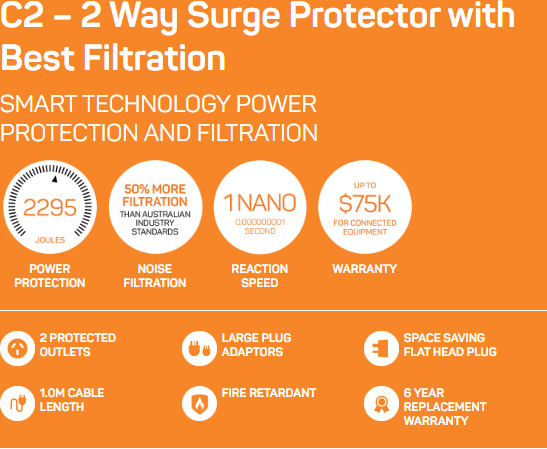 C2 – 2 Way Surge Protector with Best Filtration

SMART TECHNOLOGY POWER PROTECTION AND FILTRATION

2295
JOULES
POWER PROTECTION

50% MORE FILTRATION
THAN AUSTRALIAN INDUSTRY STANDARDS
NOISE FILTRATION

1 NANO
0.000000001 SECOND
REACTION SPEED

UP TO
$75K
FOR CONNECTED EQUIPMENT
WARRANTY

2 PROTECTED OUTLETS

LARGE PLUG ADAPTORS

SPACE SAVING FLAT HEAD PLUG

1.0M CABLE LENGTH

FIRE RETARDANT

6 YEAR REPLACEMENT WARRANTY